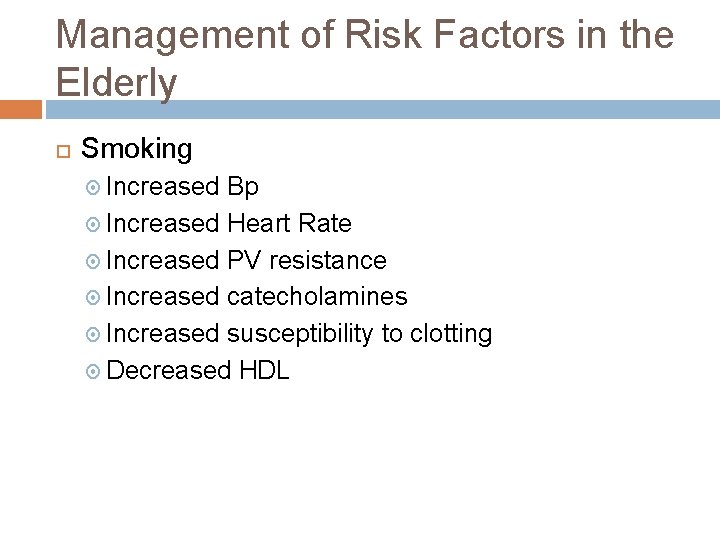 Management of Risk Factors in the Elderly

Smoking
Increased Bp
Increased Heart Rate
Increased PV resistance
Increased catecholamines
Increased susceptibility to clotting
Decreased HDL